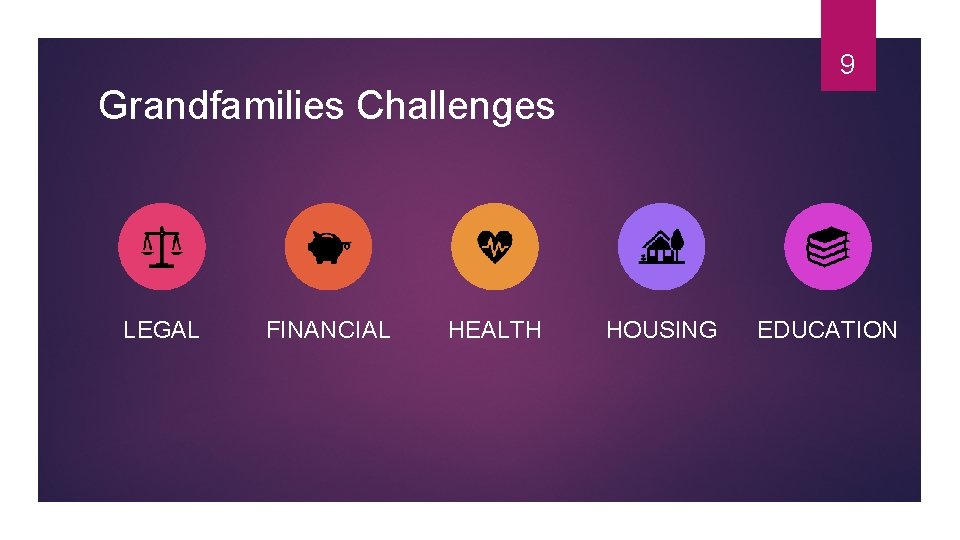 9

Grandfamilies Challenges

LEGAL

FINANCIAL

HEALTH

HOUSING

EDUCATION